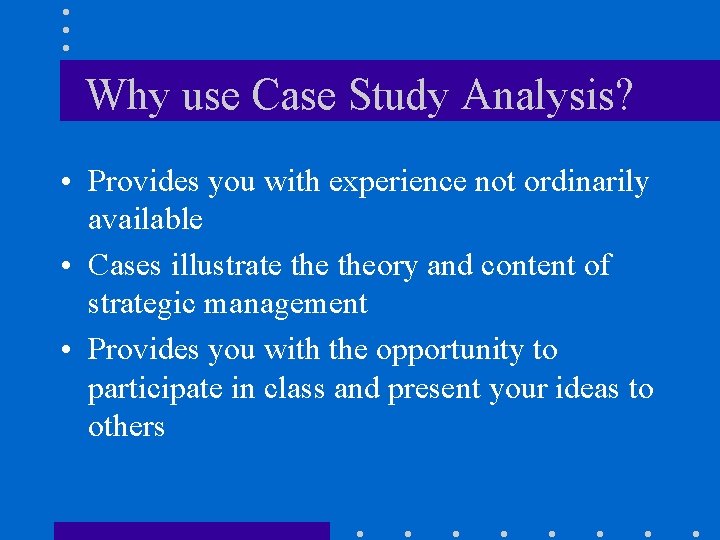 Why use Case Study Analysis?

• Provides you with experience not ordinarily available

• Cases illustrate the theory and content of strategic management

• Provides you with the opportunity to participate in class and present your ideas to others